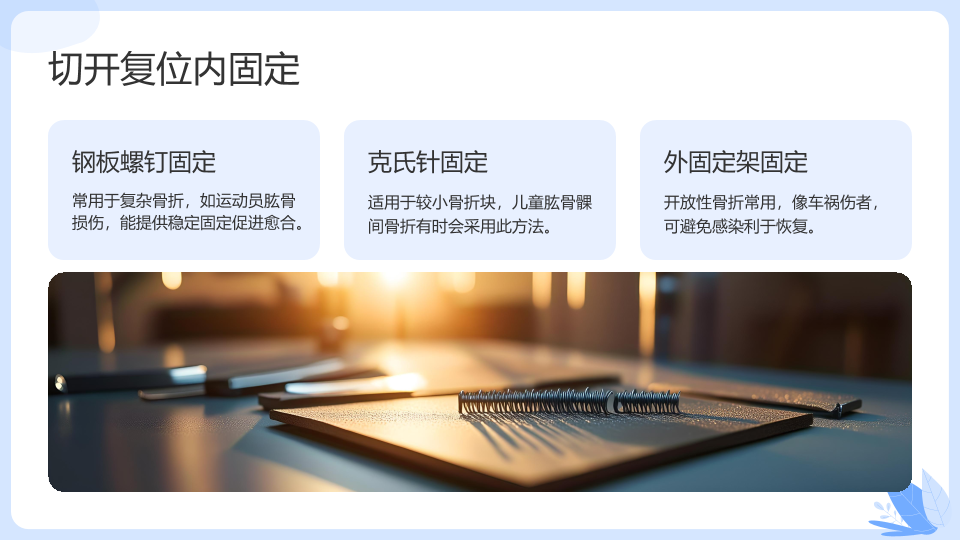 切开复位内固定

钢板螺钉固定

常用于复杂骨折，如运动员肱骨损伤，能提供稳定固定促进愈合。

克氏针固定

适用于较小骨折块，儿童肱骨髁间骨折有时会采用此方法。

外固定架固定

开放性骨折常用，像车祸伤者，可避免感染利于恢复。